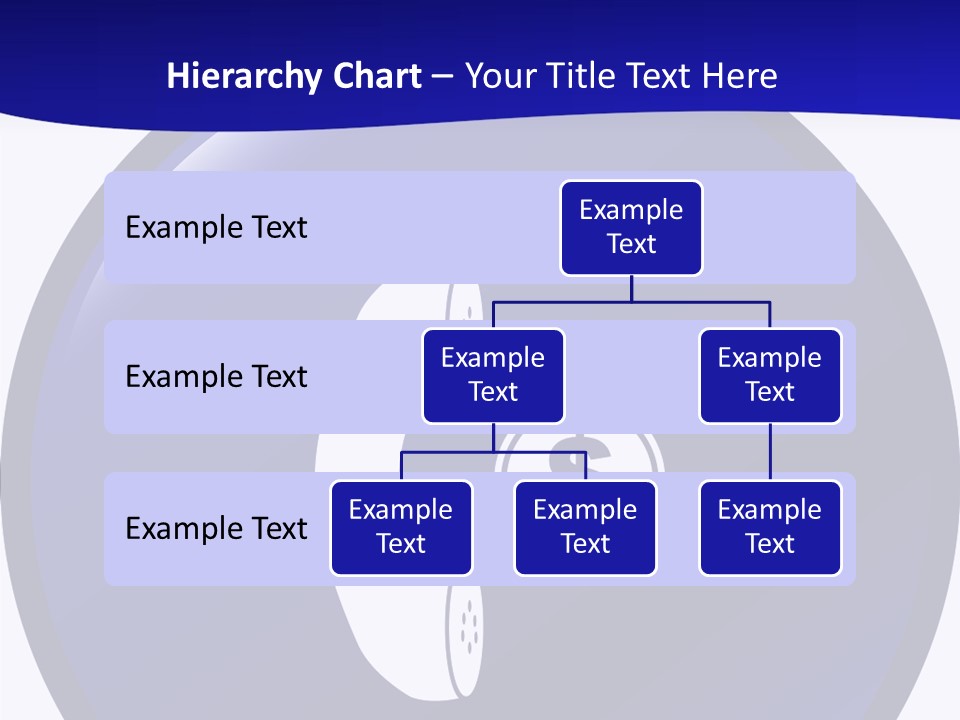 Hierarchy Chart – Your Title Text Here

Example Text

Example Text

Example Text

Example Text

Example Text

Example Text

Example Text

Example Text

Example Text